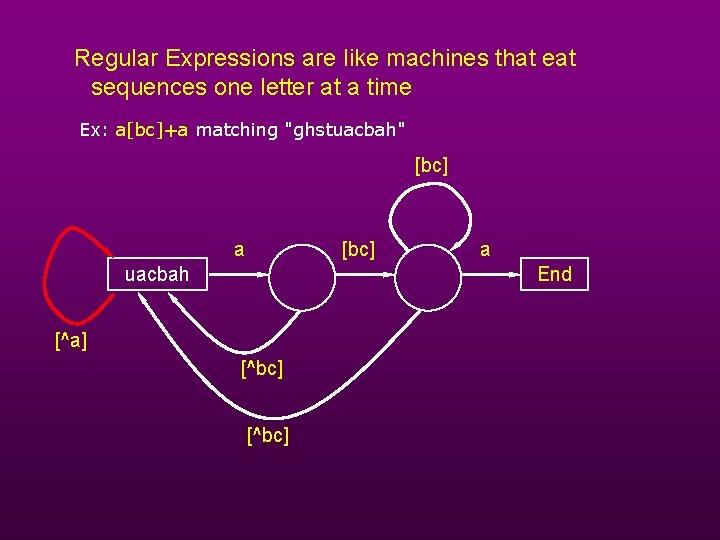 Regular Expressions are like machines that eat sequences one letter at a time

Ex: a[bc]+a matching "ghstuacbah"

[bc]

a

[bc]

a

uacbah

End

[^a]

[^bc]

[^bc]